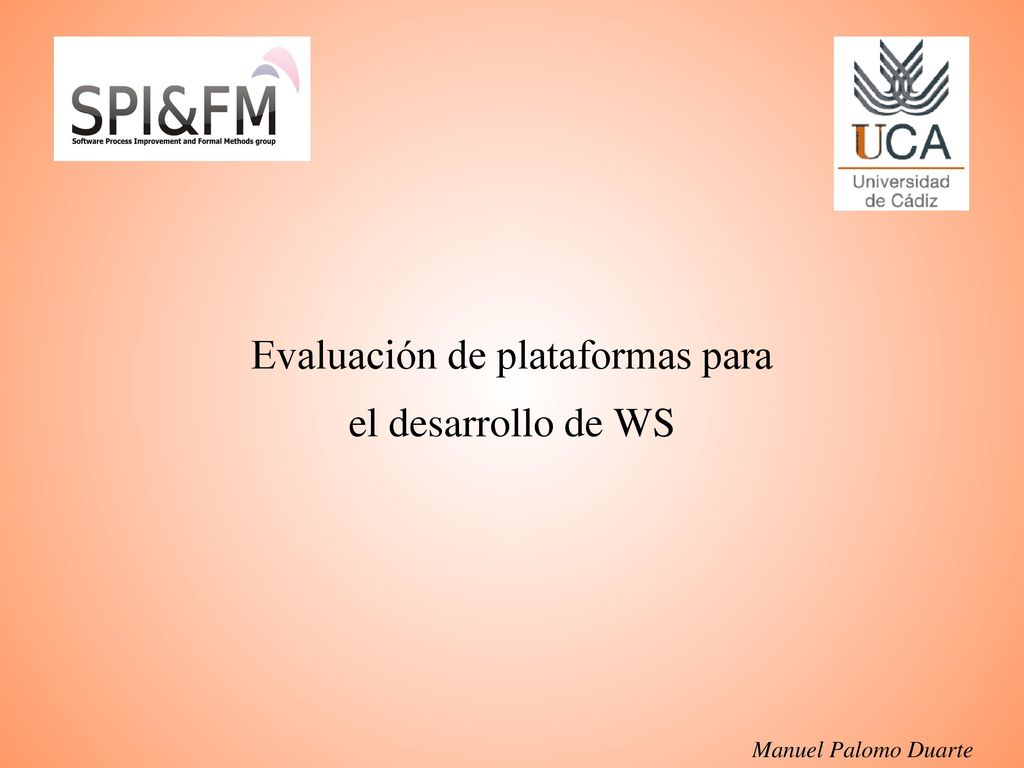 SPI&FM
Software Process Improvement and Formal Methods group

UCA
Universidad de Cádiz

Evaluación de plataformas para el desarrollo de WS

Manuel Palomo Duarte